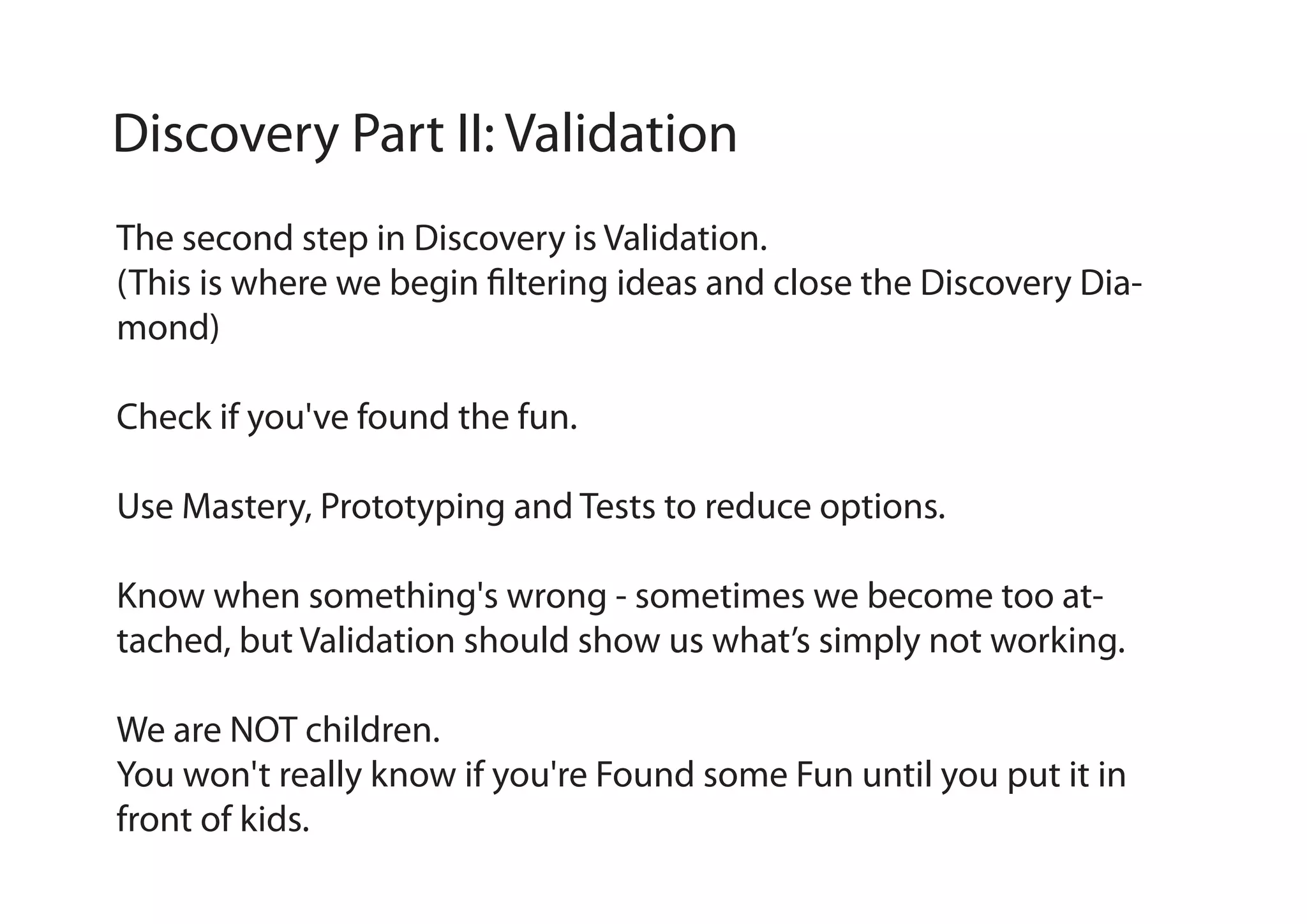 Discovery Part II: Validation

The second step in Discovery is Validation.
(This is where we begin filtering ideas and close the Discovery Diamond)

Check if you've found the fun.

Use Mastery, Prototyping and Tests to reduce options.

Know when something's wrong - sometimes we become too attached, but Validation should show us what’s simply not working.

We are NOT children.
You won't really know if you're Found some Fun until you put it in front of kids.